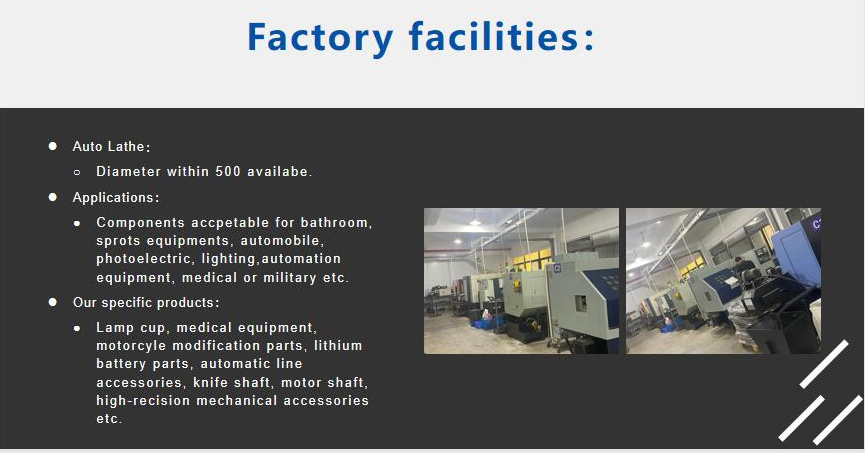 Factory facilities:

Auto Lathe:

Diameter within 500 availabe.

Applications:

Components accpetable for bathroom, sprots equipments, automobile, photoelectric, lighting,automation equipment, medical or military etc.

Our specific products:

Lamp cup, medical equipment, motorcyle modification parts, lithium battery parts, automatic line accessories, knife shaft, motor shaft, high-recision mechanical accessories etc.